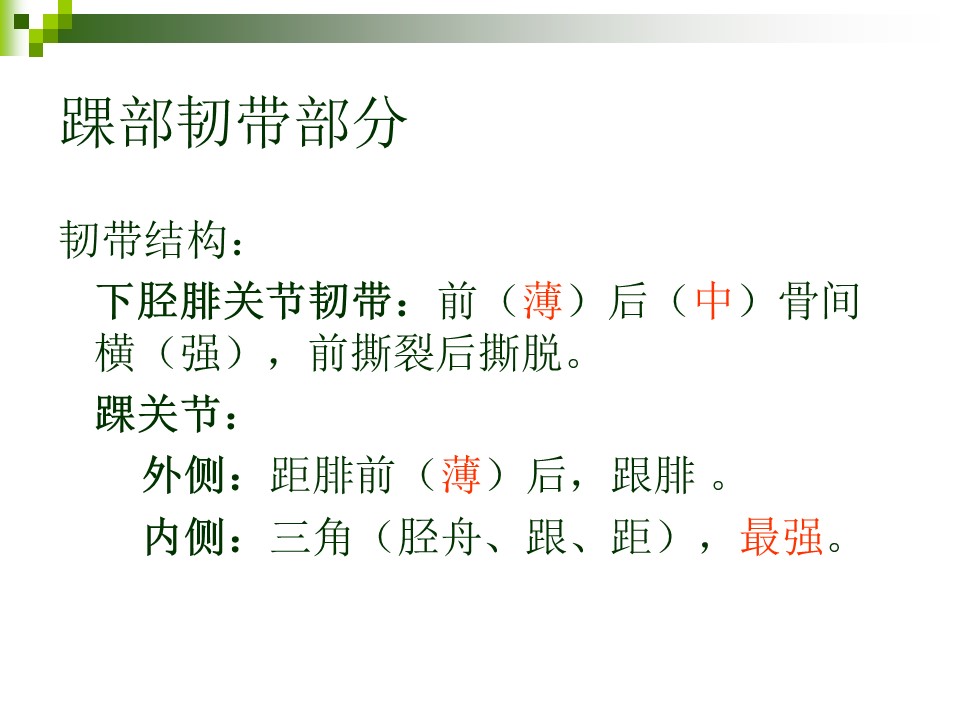 踝部韧带部分

韧带结构：

下胫腓关节韧带：前（薄）后（中）骨间横（强），前撕裂后撕脱。

踝关节：

外侧：距腓前（薄）后，跟腓 。

内侧：三角（胫舟、跟、距），最强。